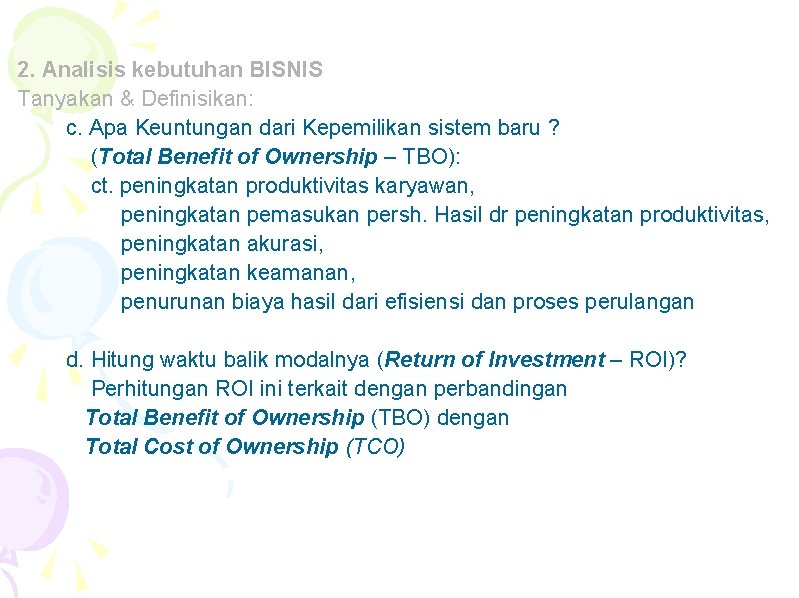 2. Analisis kebutuhan BISNIS
Tanyakan & Definisikan:

c. Apa Keuntungan dari Kepemilikan sistem baru ?
(Total Benefit of Ownership – TBO):
ct. peningkatan produktivitas karyawan,
peningkatan pemasukan persh. Hasil dr peningkatan produktivitas,
peningkatan akurasi,
peningkatan keamanan,
penurunan biaya hasil dari efisiensi dan proses perulangan

d. Hitung waktu balik modalnya (Return of Investment – ROI)?
Perhitungan ROI ini terkait dengan perbandingan
Total Benefit of Ownership (TBO) dengan
Total Cost of Ownership (TCO)